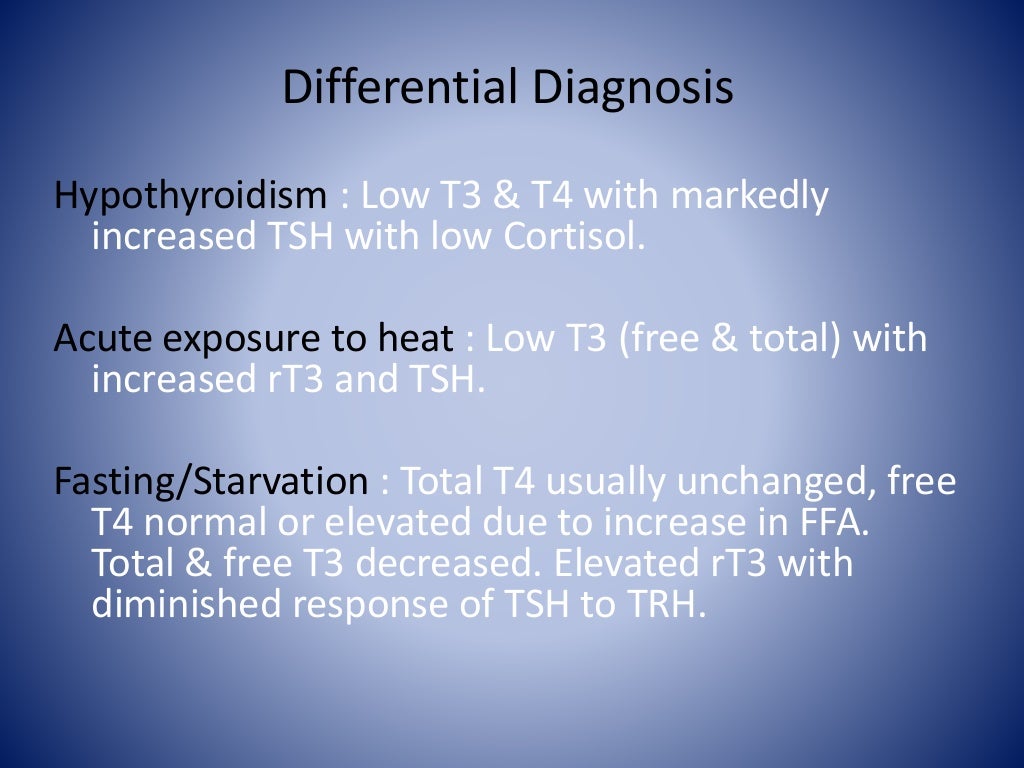 Differential Diagnosis

Hypothyroidism : Low T3 & T4 with markedly increased TSH with low Cortisol.

Acute exposure to heat : Low T3 (free & total) with increased rT3 and TSH.

Fasting/Starvation : Total T4 usually unchanged, free T4 normal or elevated due to increase in FFA. Total & free T3 decreased. Elevated rT3 with diminished response of TSH to TRH.